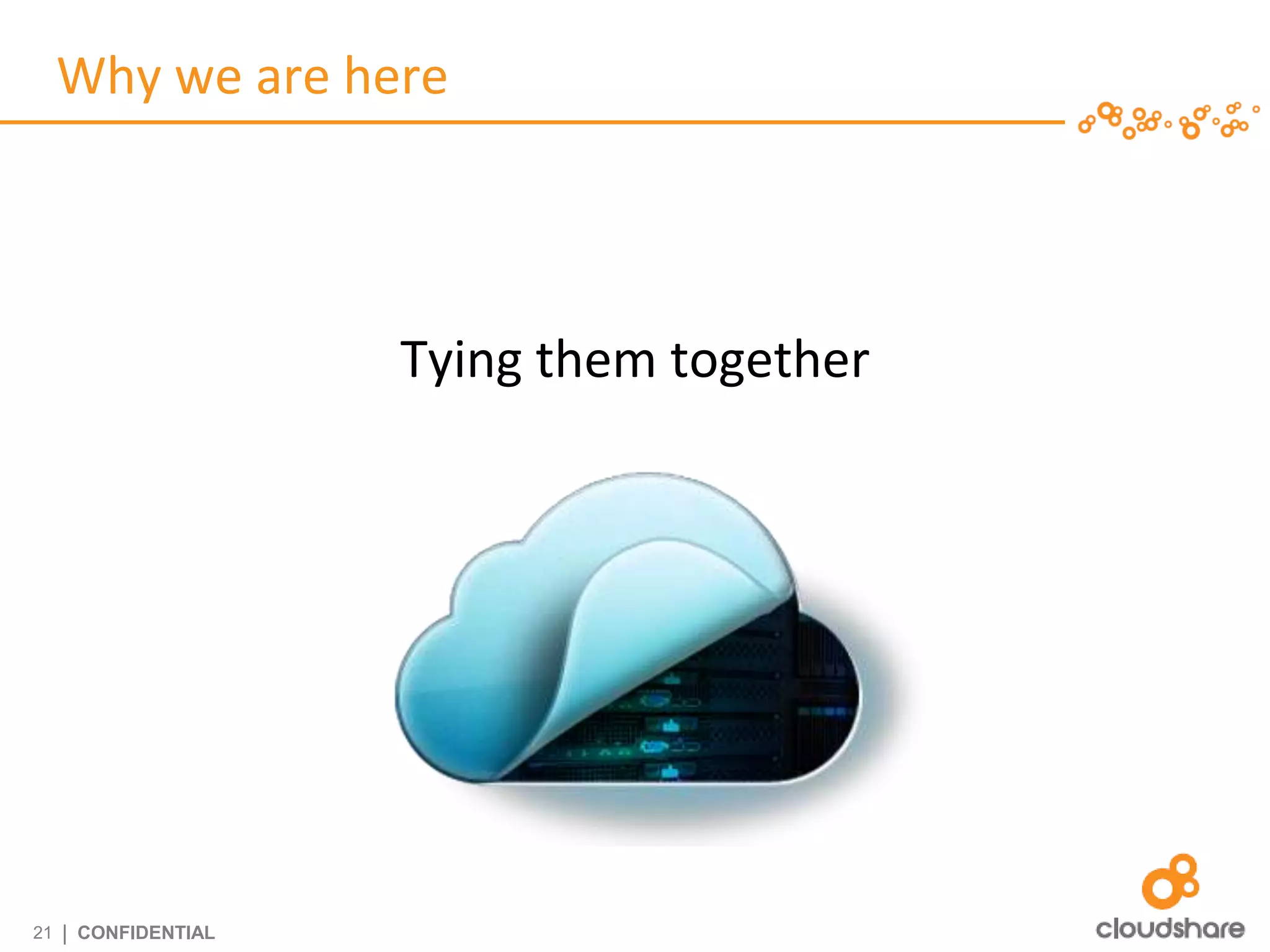 Why we are here

Tying them together

21 | CONFIDENTIAL

cloudshare